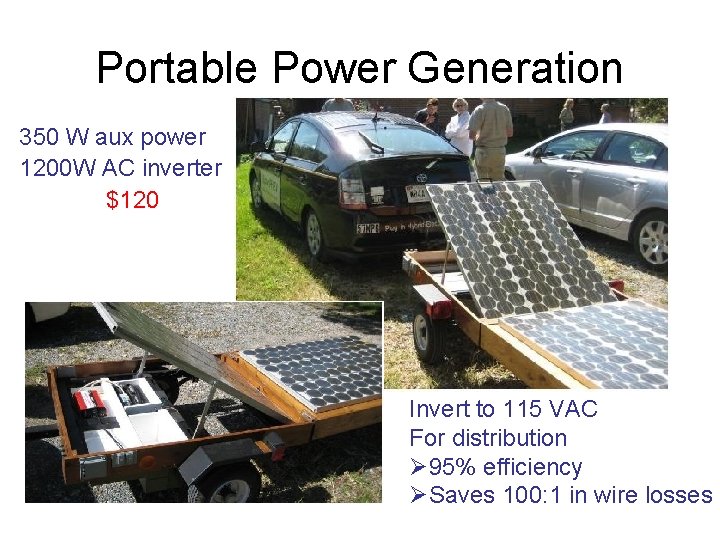 Portable Power Generation

350 W aux power
1200W AC inverter
$120

Invert to 115 VAC
For distribution
➢95% efficiency
➢Saves 100:1 in wire losses